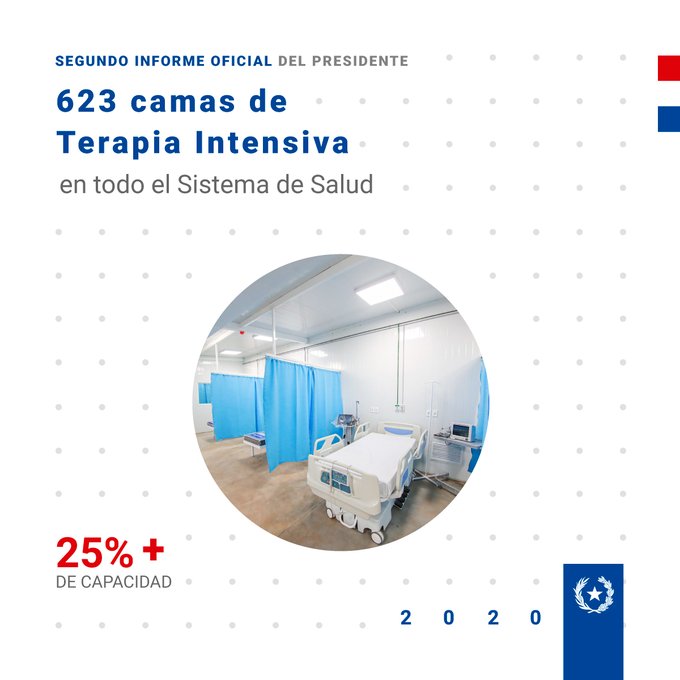 SEGUNDO INFORME OFICIAL DEL PRESIDENTE

623 camas de Terapia Intensiva

en todo el Sistema de Salud

25% +
DE CAPACIDAD

2 0 2 0